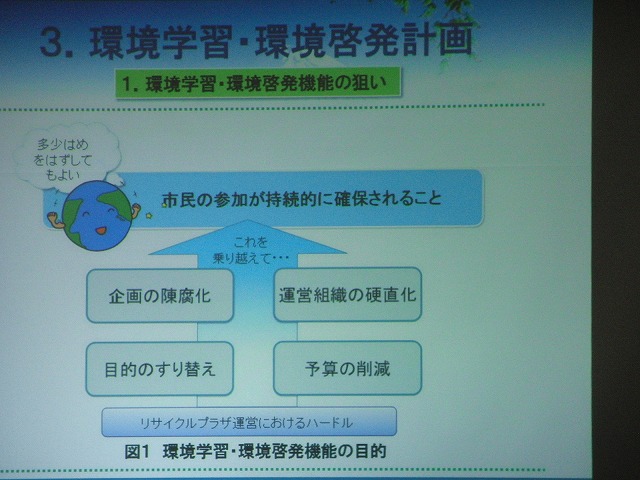 3. 環境学習・環境啓発計画

1. 環境学習・環境啓発機能の狙い

多少はめをはずしてもよい

市民の参加が持続的に確保されること

これを乗り越えて・・・

企画の陳腐化

運営組織の硬直化

目的のすり替え

予算の削減

リサイクルプラザ運営におけるハードル

図1 環境学習・環境啓発機能の目的